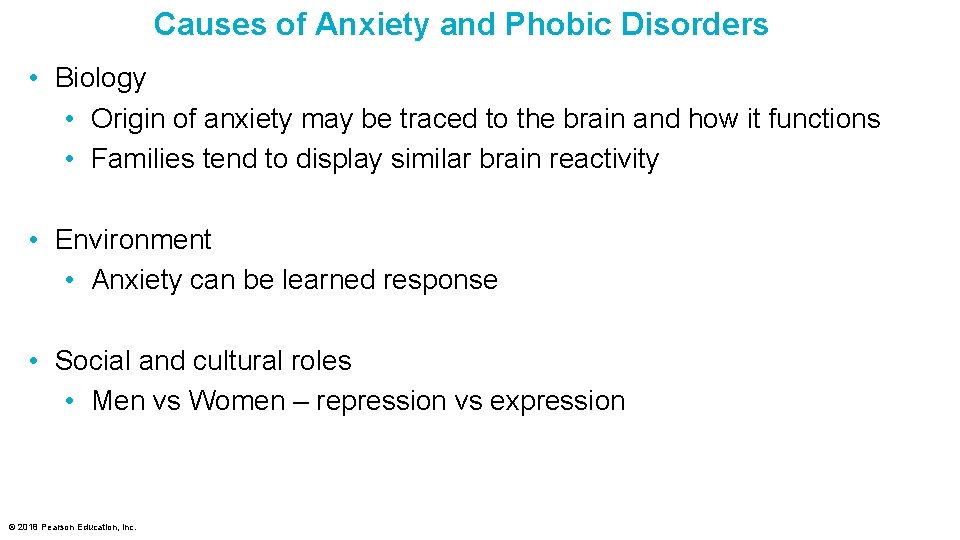 Causes of Anxiety and Phobic Disorders

• Biology
  • Origin of anxiety may be traced to the brain and how it functions
  • Families tend to display similar brain reactivity

• Environment
  • Anxiety can be learned response

• Social and cultural roles
  • Men vs Women – repression vs expression

© 2018 Pearson Education, Inc.